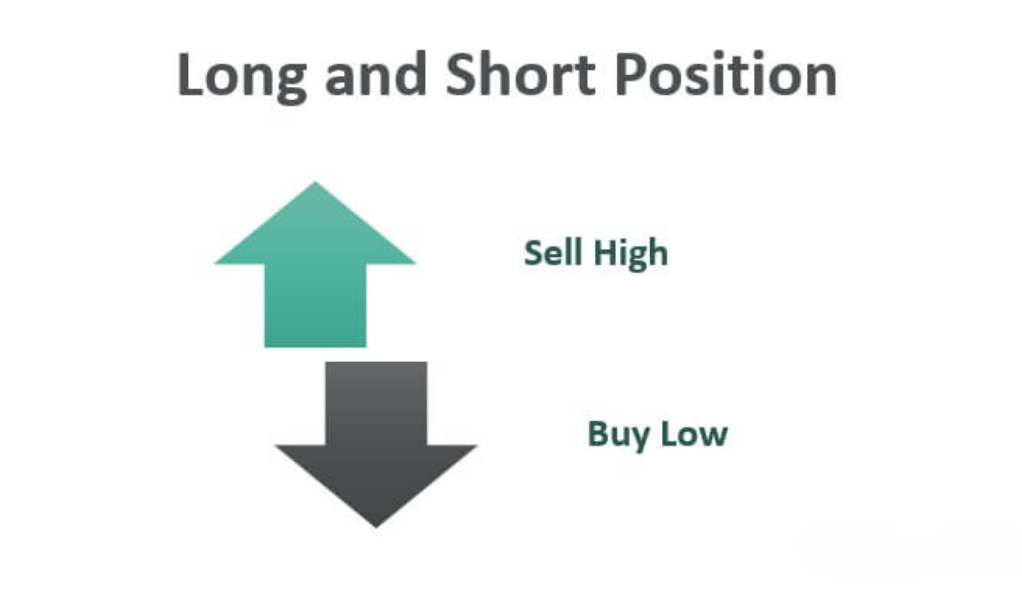 Long and Short Position

Sell High

Buy Low